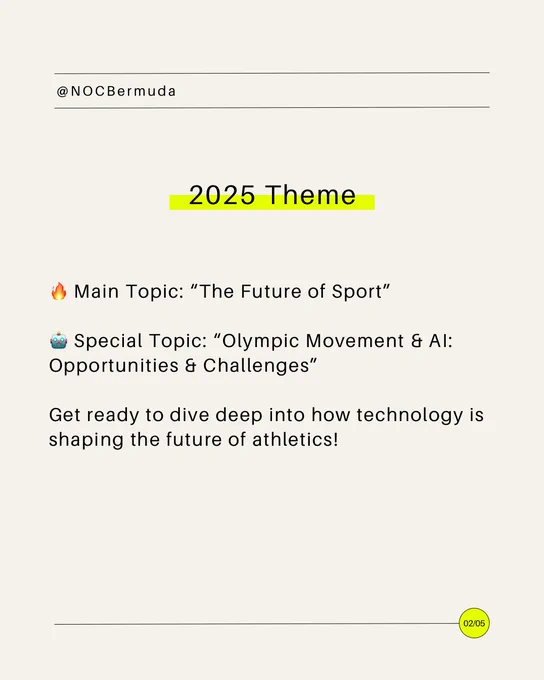 @NOCBermuda

2025 Theme

🔥 Main Topic: "The Future of Sport"

🤖 Special Topic: "Olympic Movement & AI: Opportunities & Challenges"

Get ready to dive deep into how technology is shaping the future of athletics!

02/05